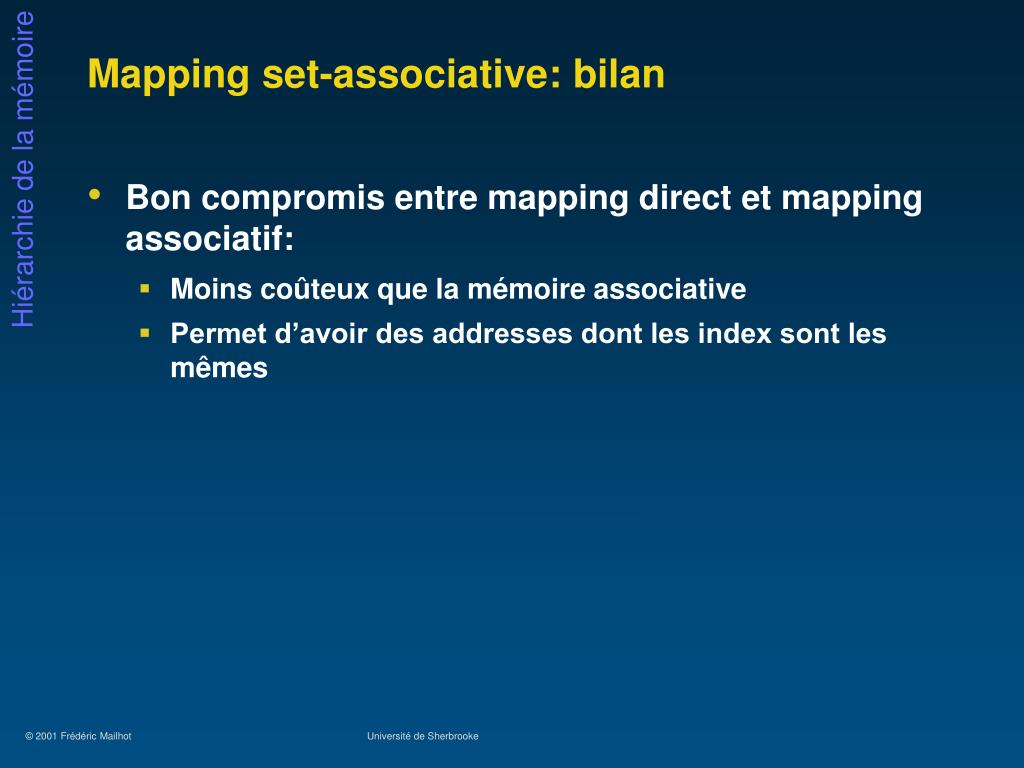 Hiérarchie de la mémoire

Mapping set-associative: bilan

• Bon compromis entre mapping direct et mapping associatif:
  ▪ Moins coûteux que la mémoire associative
  ▪ Permet d’avoir des addresses dont les index sont les mêmes

© 2001 Frédéric Mailhot

Université de Sherbrooke